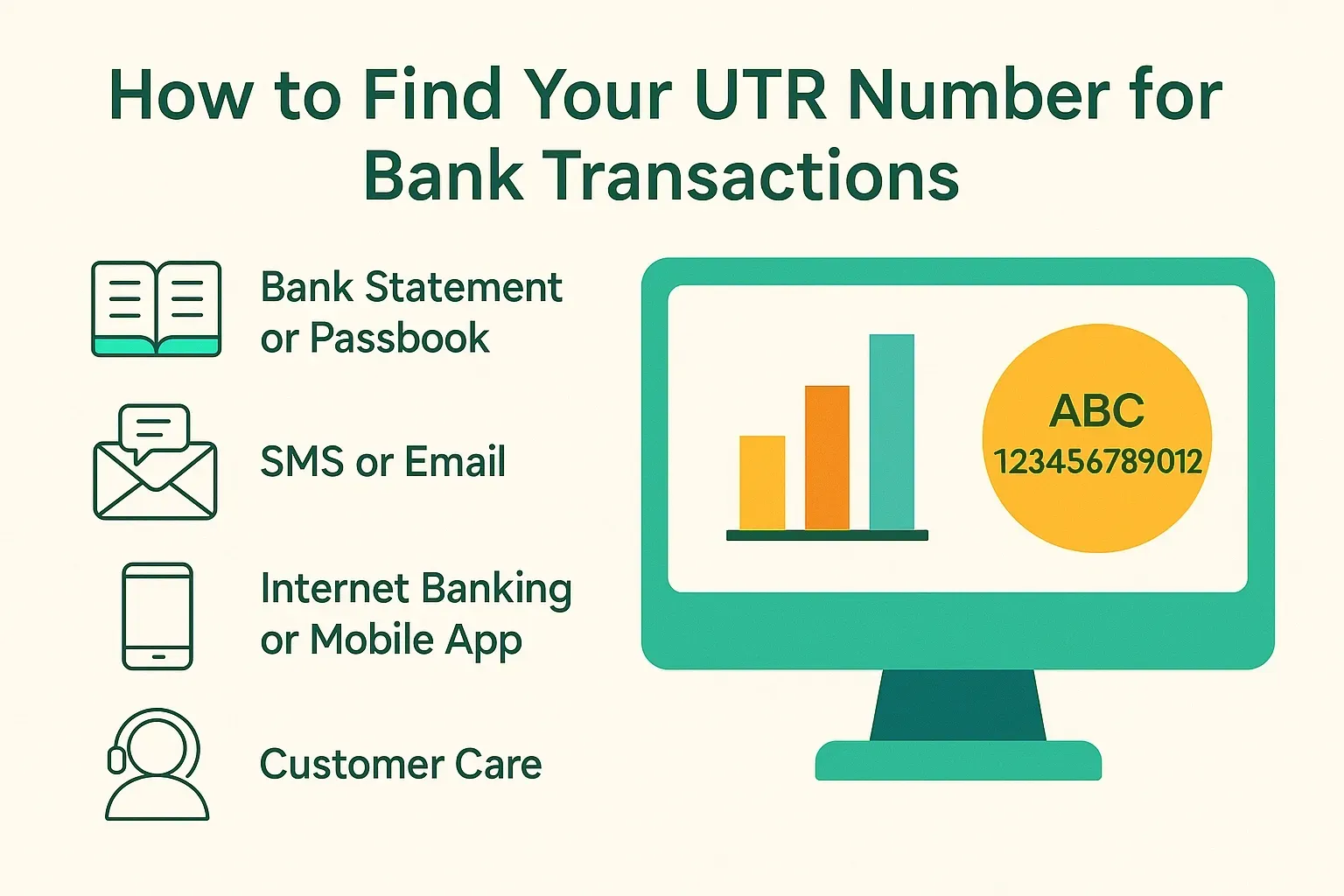 How to Find Your UTR Number for Bank Transactions

Bank Statement or Passbook

SMS or Email

Internet Banking or Mobile App

Customer Care

ABC
123456789012